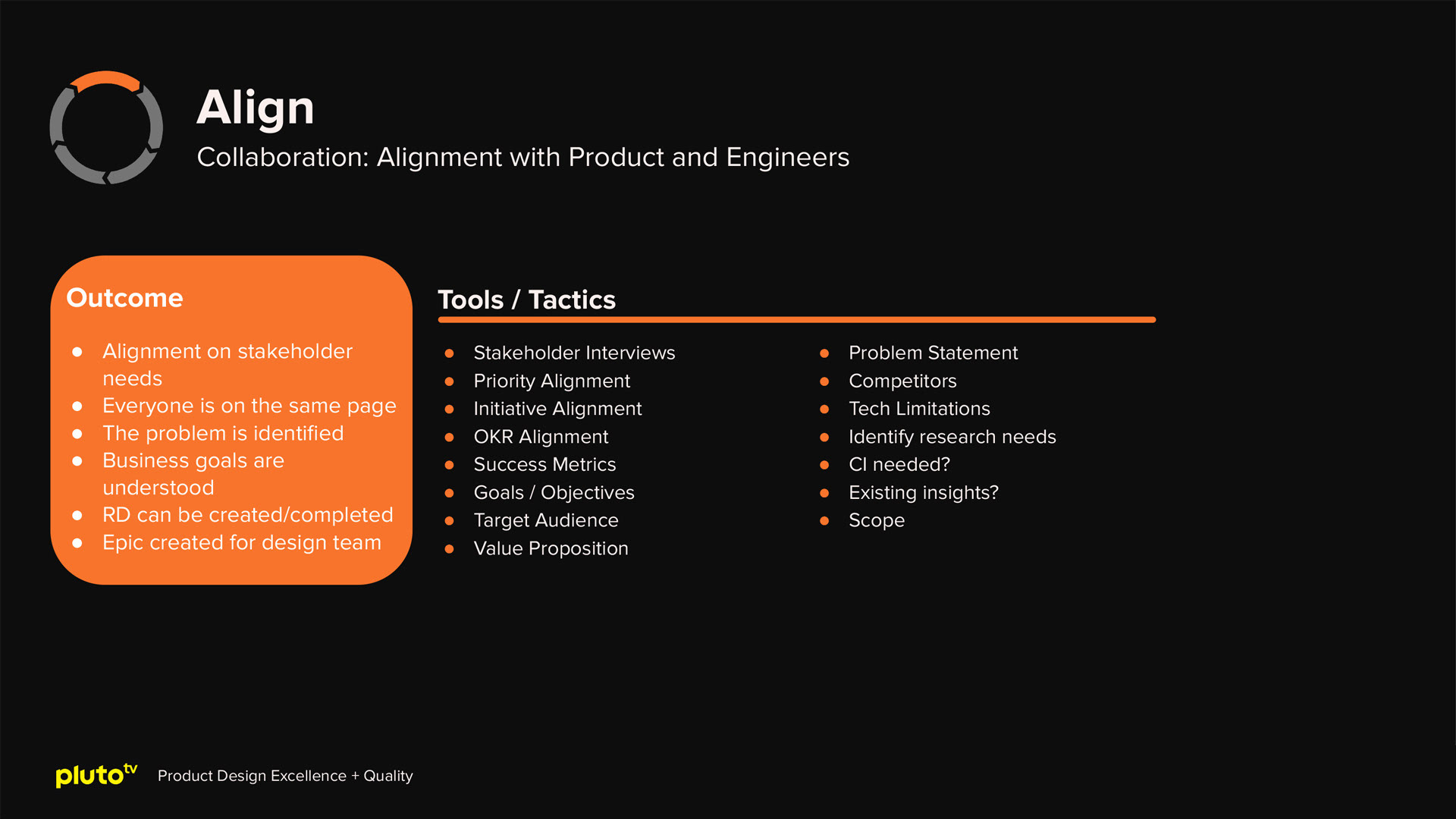 Align
Collaboration: Alignment with Product and Engineers

Outcome

- Alignment on stakeholder needs
- Everyone is on the same page
- The problem is identified
- Business goals are understood
- RD can be created/completed
- Epic created for design team

Tools / Tactics

- Stakeholder Interviews
- Priority Alignment
- Initiative Alignment
- OKR Alignment
- Success Metrics
- Goals / Objectives
- Target Audience
- Value Proposition

- Problem Statement
- Competitors
- Tech Limitations
- Identify research needs
- CI needed?
- Existing insights?
- Scope

pluto tv Product Design Excellence + Quality